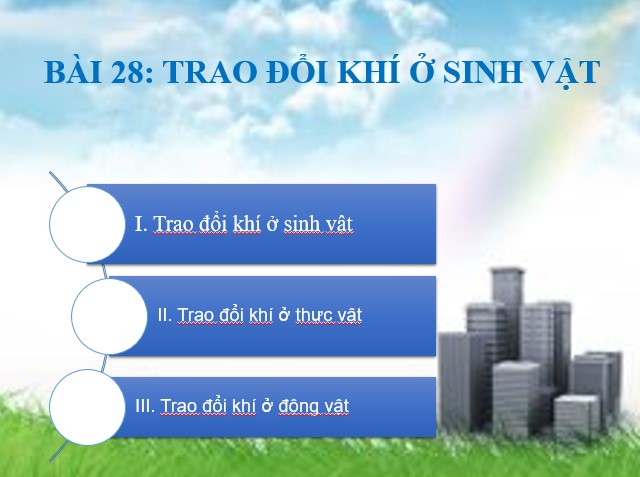 BÀI 28: TRAO ĐỔI KHÍ Ở SINH VẬT

I. Trao đổi khí ở sinh vật

II. Trao đổi khí ở thực vật

III. Trao đổi khí ở động vật